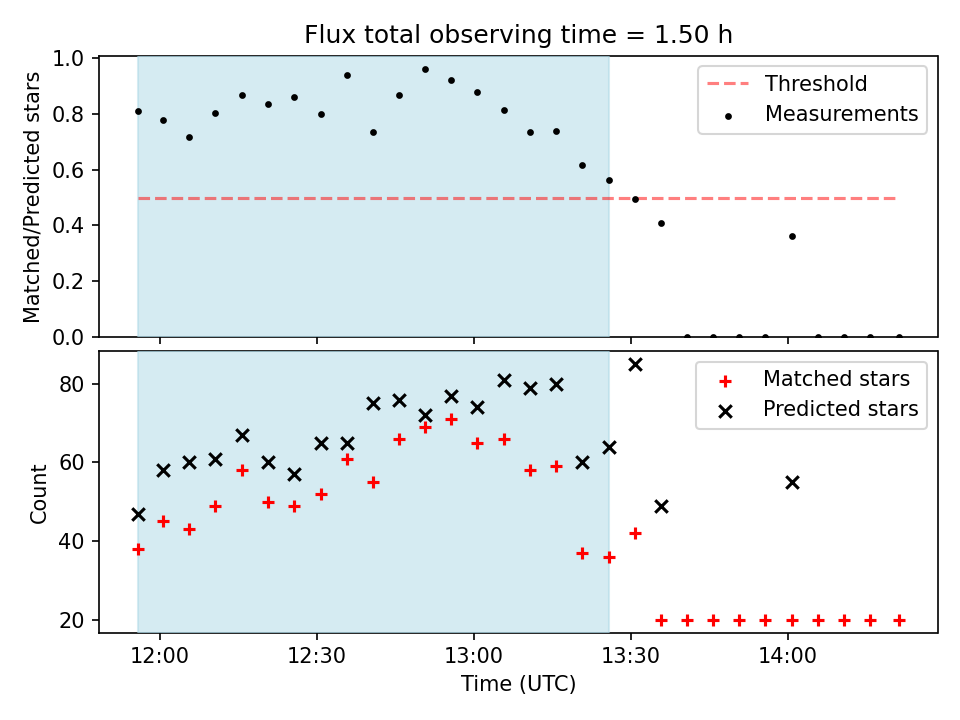 Flux total observing time = 1.50 h

Matched/Predicted stars

1.0
0.8
0.6
0.4
0.2
0.0

Threshold
Measurements

Count

80
60
40
20

Matched stars
Predicted stars

12:00
12:30
13:00
13:30
14:00

Time (UTC)